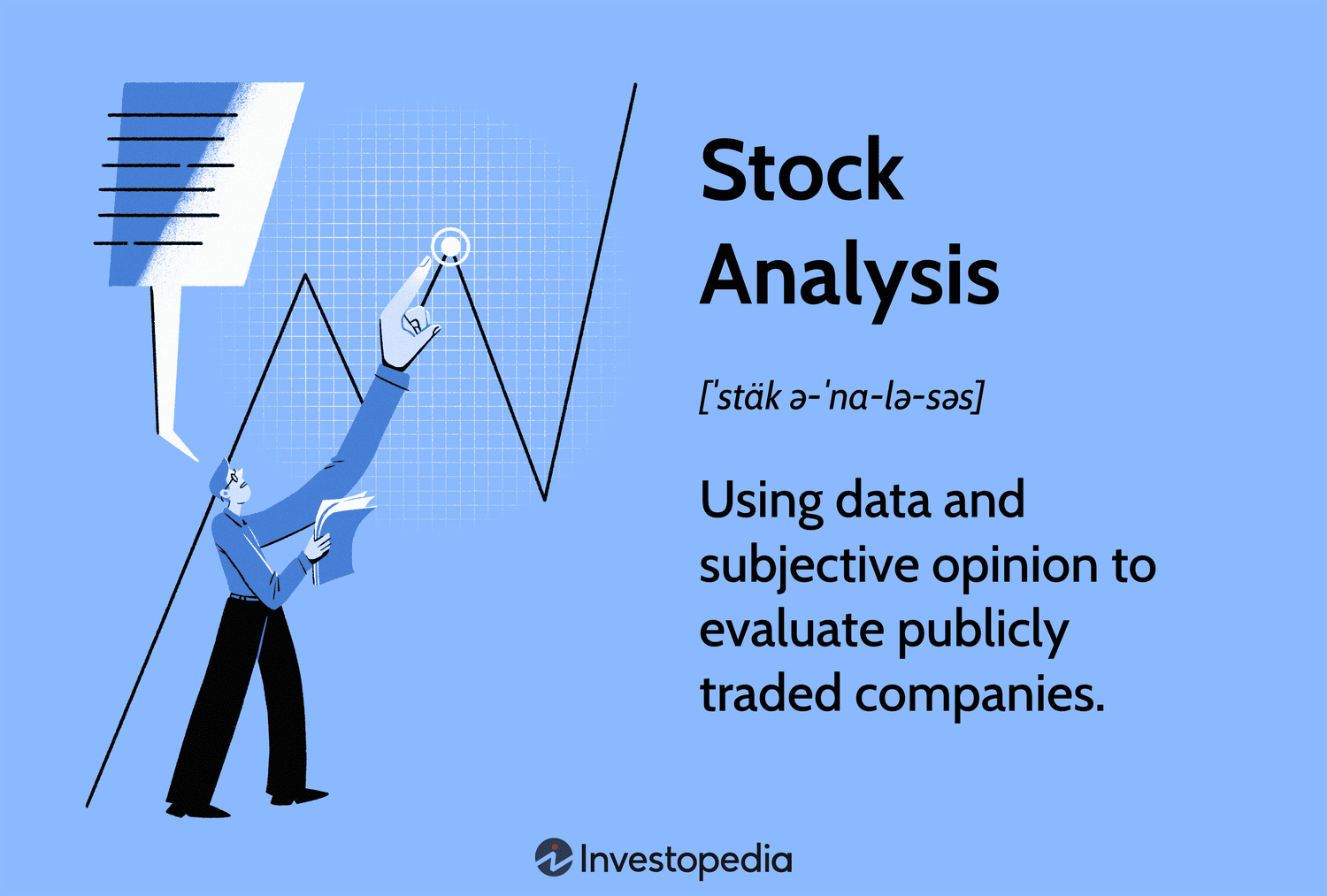 Stock Analysis

[ˈstäk ə-ˈna-lə-səs]

Using data and subjective opinion to evaluate publicly traded companies.

Investopedia